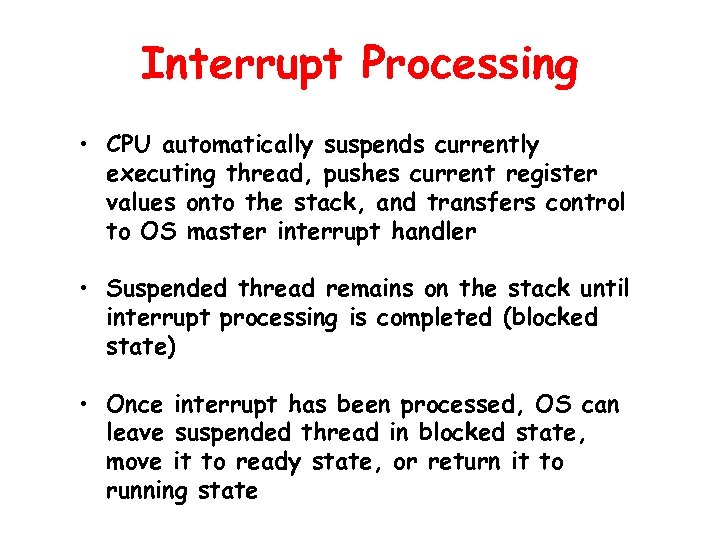 Interrupt Processing

• CPU automatically suspends currently executing thread, pushes current register values onto the stack, and transfers control to OS master interrupt handler

• Suspended thread remains on the stack until interrupt processing is completed (blocked state)

• Once interrupt has been processed, OS can leave suspended thread in blocked state, move it to ready state, or return it to running state